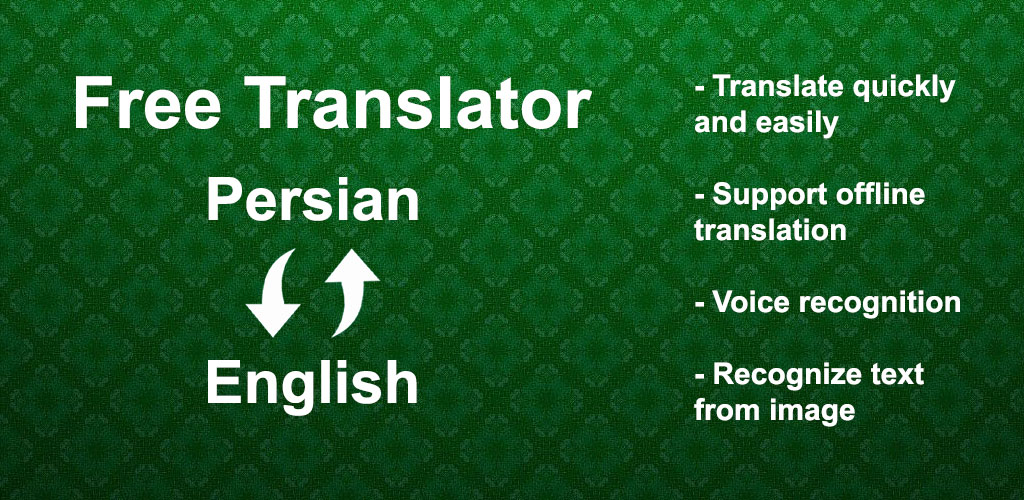 Free Translator

Persian

English

- Translate quickly and easily

- Support offline translation

- Voice recognition

- Recognize text from image